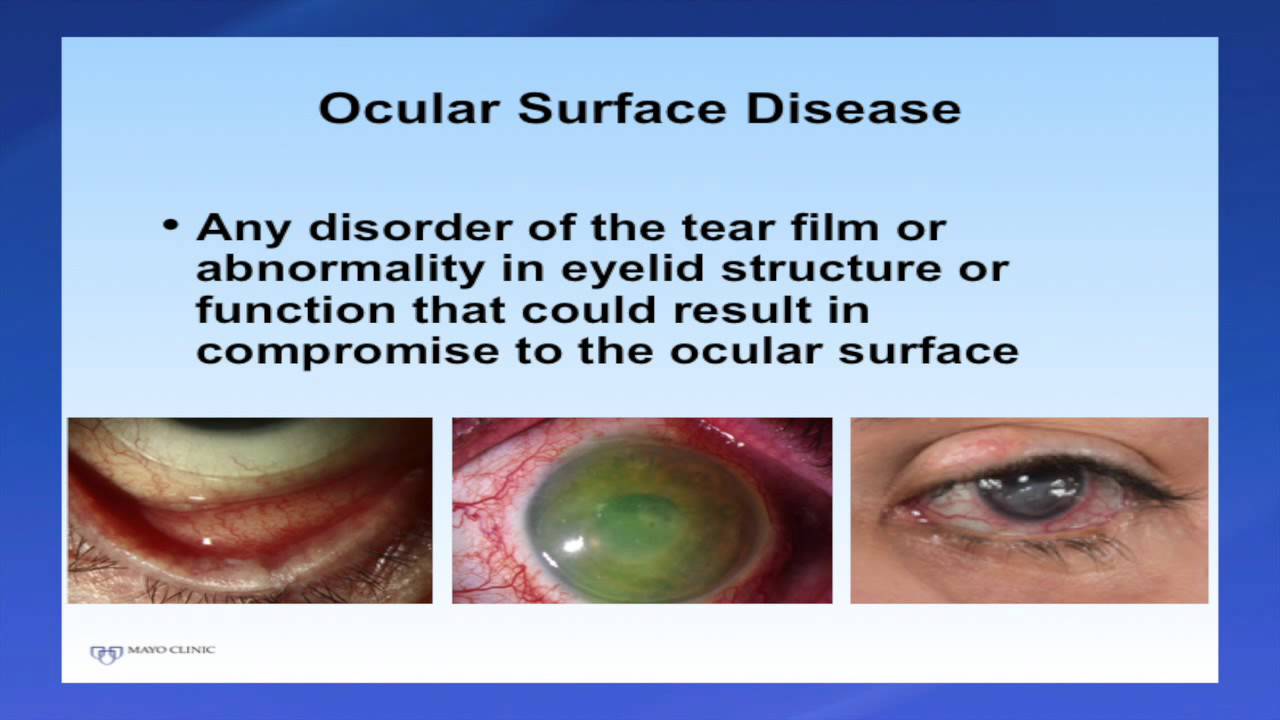 Ocular Surface Disease

• Any disorder of the tear film or abnormality in eyelid structure or function that could result in compromise to the ocular surface

MAYO CLINIC